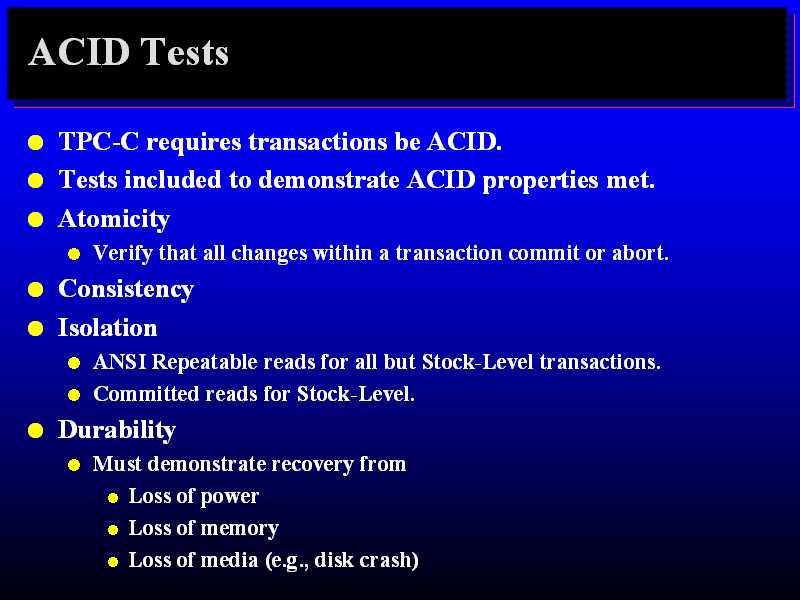 ACID Tests

- TPC-C requires transactions be ACID.
- Tests included to demonstrate ACID properties met.
- Atomicity
  - Verify that all changes within a transaction commit or abort.
- Consistency
- Isolation
  - ANSI Repeatable reads for all but Stock-Level transactions.
  - Committed reads for Stock-Level.
- Durability
  - Must demonstrate recovery from
    - Loss of power
    - Loss of memory
    - Loss of media (e.g., disk crash)